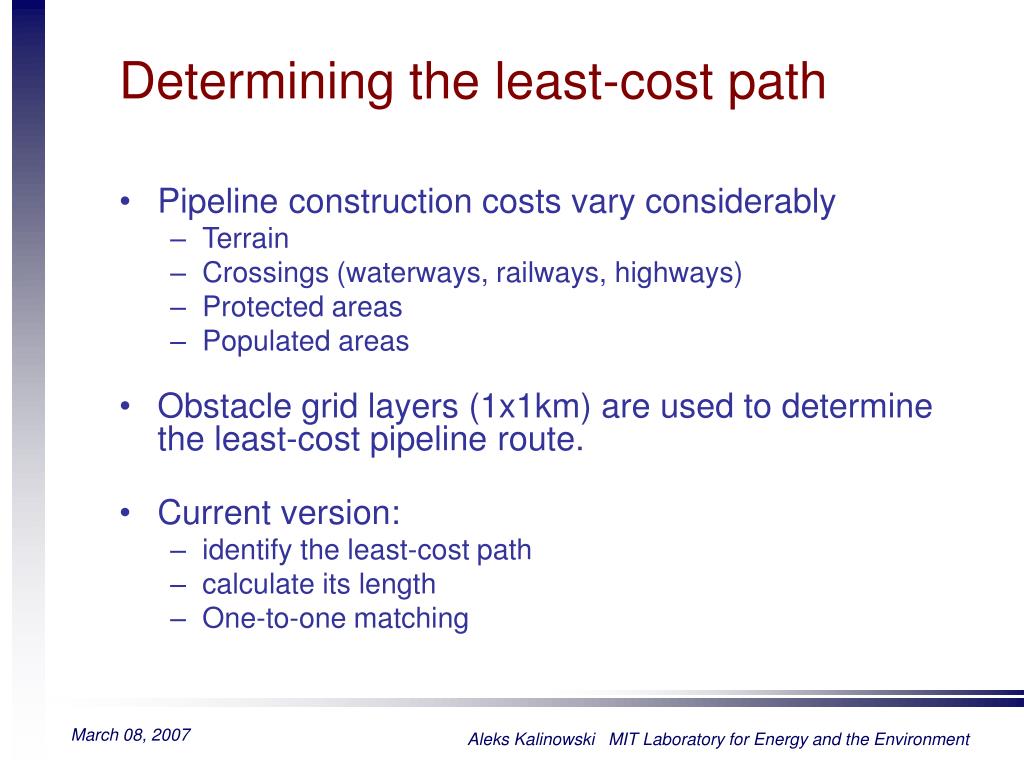 Determining the least-cost path

• Pipeline construction costs vary considerably
– Terrain
– Crossings (waterways, railways, highways)
– Protected areas
– Populated areas

• Obstacle grid layers (1x1km) are used to determine the least-cost pipeline route.

• Current version:
– identify the least-cost path
– calculate its length
– One-to-one matching

March 08, 2007

Aleks Kalinowski MIT Laboratory for Energy and the Environment